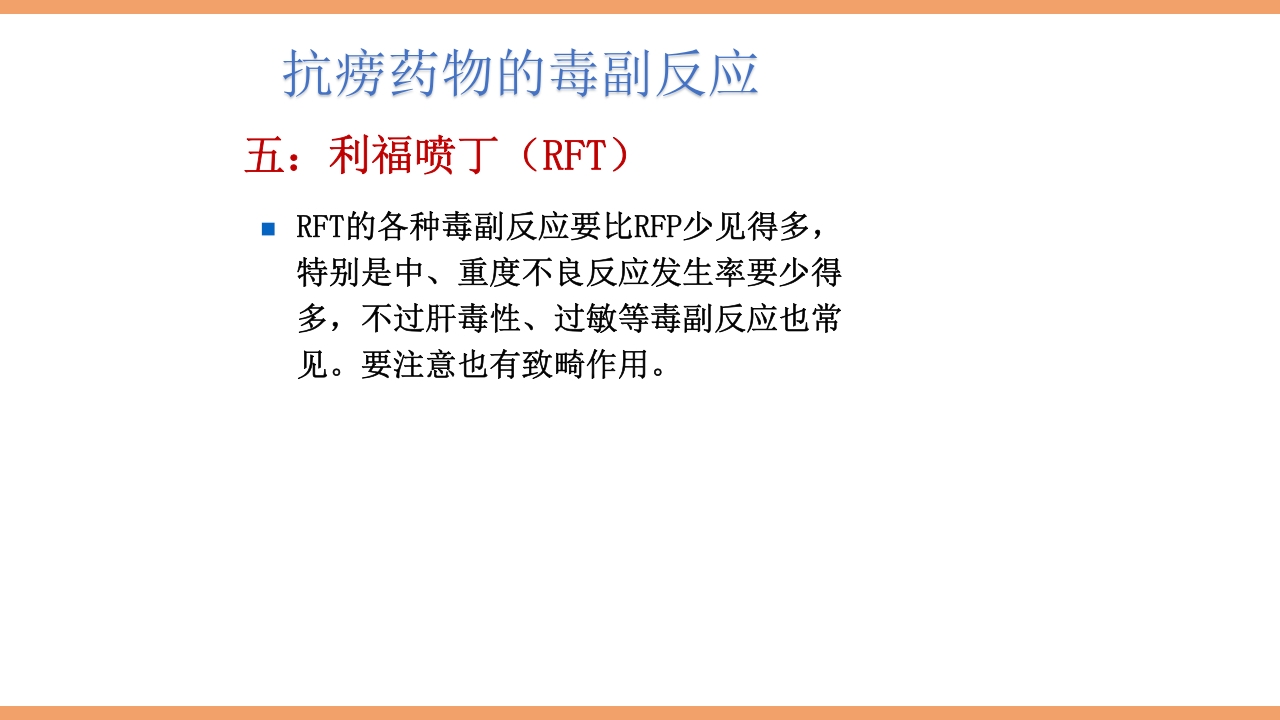 抗痨药物的毒副反应

五：利福喷丁（RFT）

RFT的各种毒副反应要比RFP少见得多，特别是中、重度不良反应发生率要少得多，不过肝毒性、过敏等毒副反应也常见。要注意也有致畸作用。